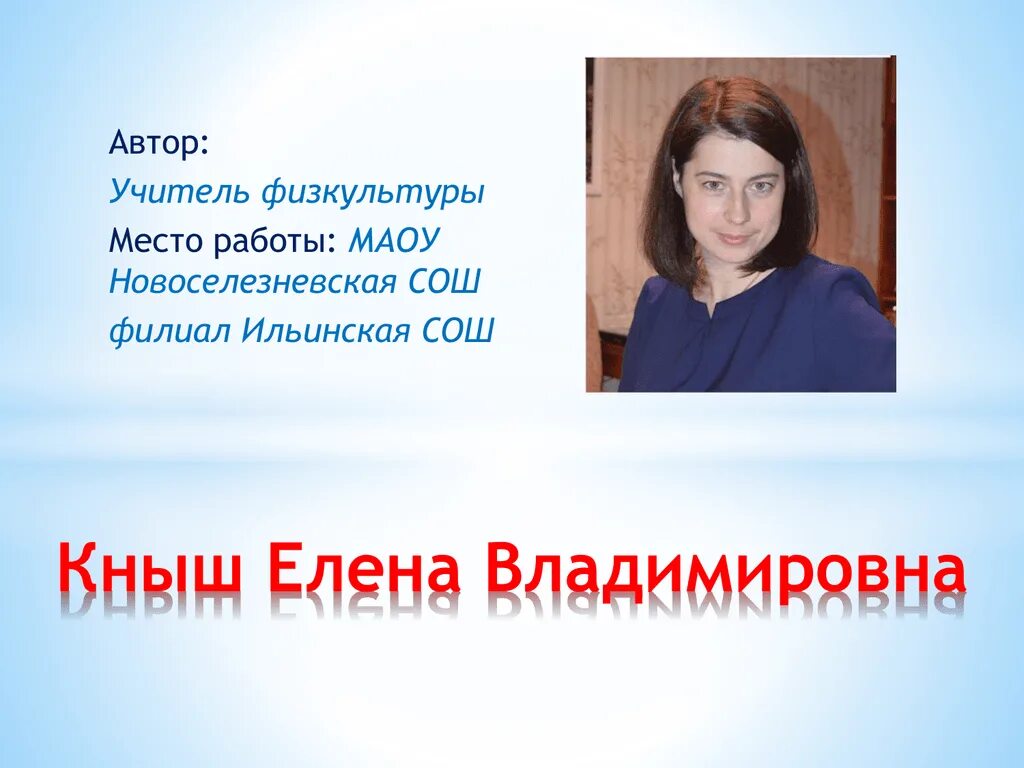 Автор:
Учитель физкультуры
Место работы: МАОУ Новоселезневская СОШ
филиал Ильинская СОШ

Кныш Елена Владимировна